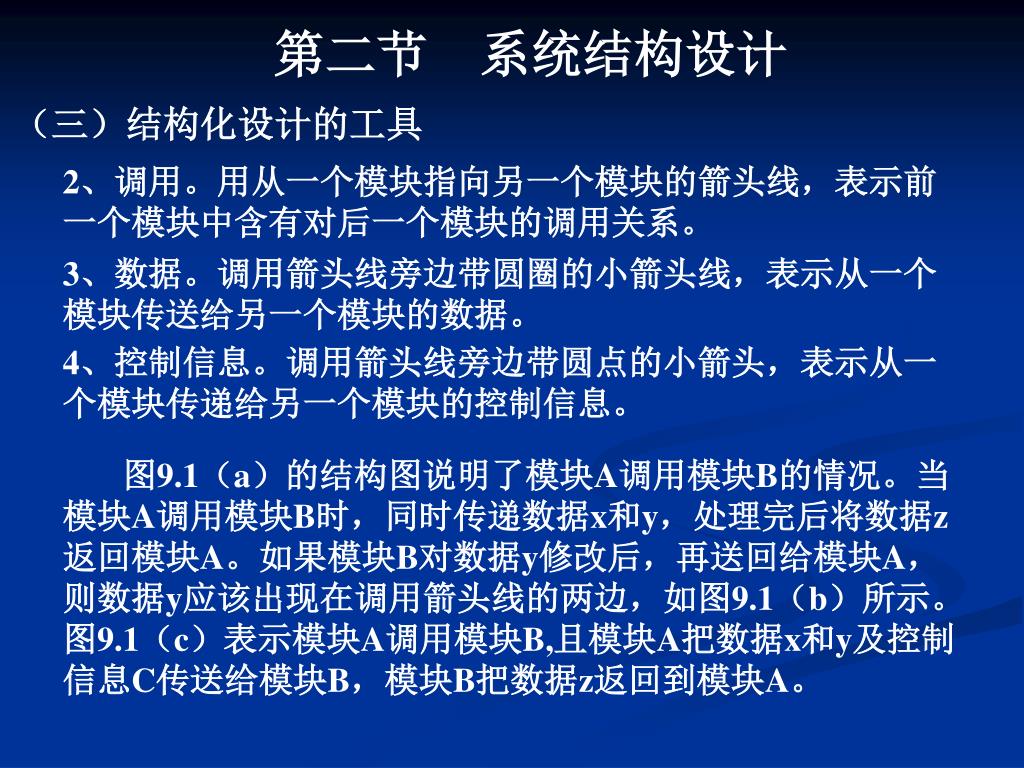 第二节　系统结构设计

（三）结构化设计的工具

2、调用。用从一个模块指向另一个模块的箭头线，表示前一个模块中含有对后一个模块的调用关系。

3、数据。调用箭头线旁边带圆圈的小箭头线，表示从一个模块传送给另一个模块的数据。

4、控制信息。调用箭头线旁边带圆点的小箭头，表示从一个模块传递给另一个模块的控制信息。

图9.1（a）的结构图说明了模块A调用模块B的情况。当模块A调用模块B时，同时传递数据x和y，处理完后将数据z返回模块A。如果模块B对数据y修改后，再送回给模块A，则数据y应该出现在调用箭头线的两边，如图9.1（b）所示。图9.1（c）表示模块A调用模块B,且模块A把数据x和y及控制信息C传送给模块B，模块B把数据z返回到模块A。